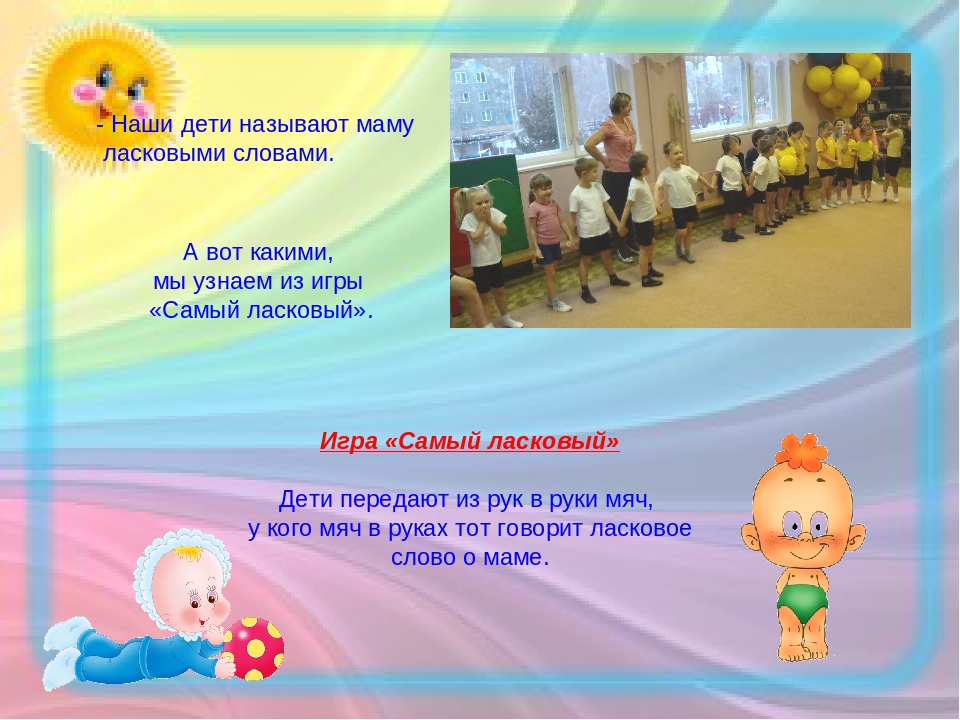 - Наши дети называют маму ласковыми словами.

А вот какими,
мы узнаем из игры
«Самый ласковый».

Игра «Самый ласковый»

Дети передают из рук в руки мяч,
у кого мяч в руках тот говорит ласковое
слово о маме.